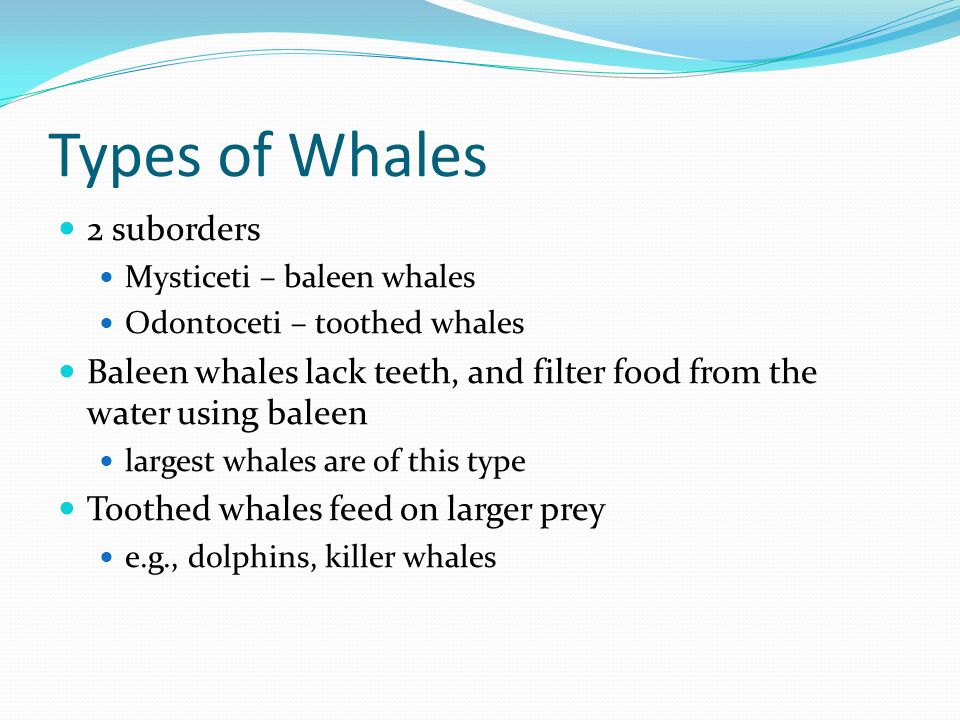 Types of Whales

- 2 suborders
  - Mysticeti – baleen whales
  - Odontoceti – toothed whales
- Baleen whales lack teeth, and filter food from the water using baleen
  - largest whales are of this type
- Toothed whales feed on larger prey
  - e.g., dolphins, killer whales